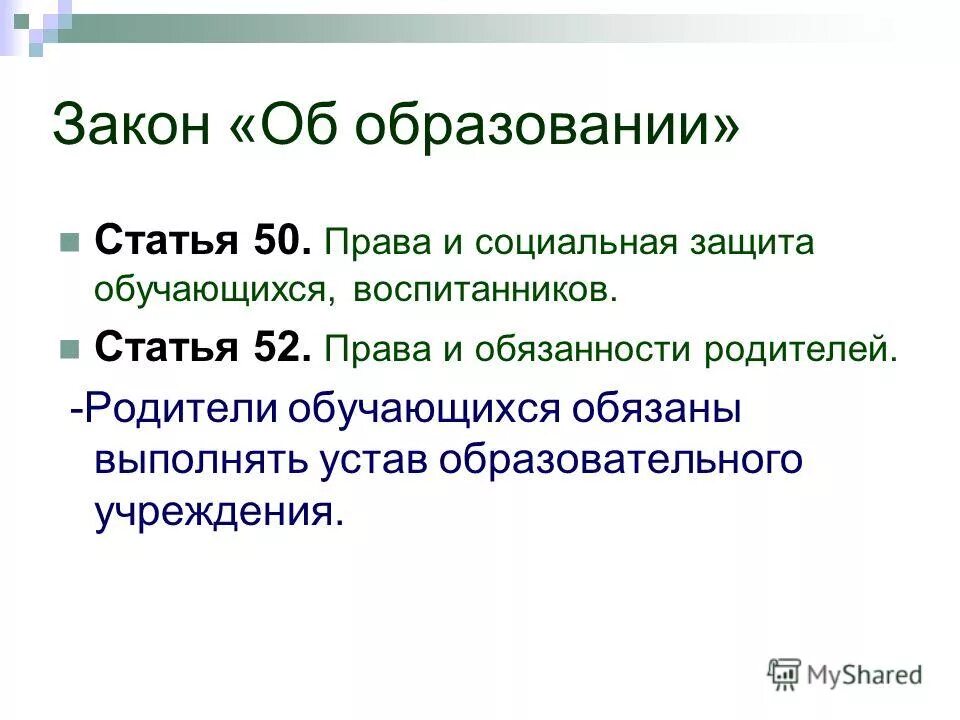 Закон «Об образовании»

Статья 50. Права и социальная защита обучающихся, воспитанников.

Статья 52. Права и обязанности родителей.

-Родители обучающихся обязаны выполнять устав образовательного учреждения.

MyShared